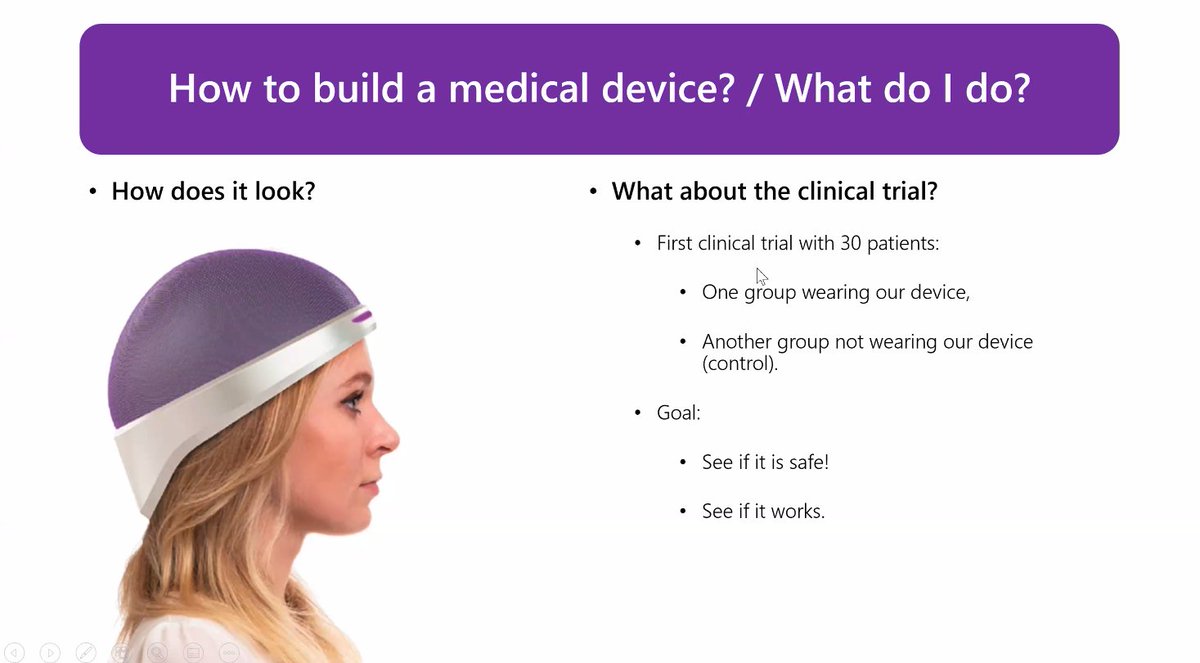 How to build a medical device? / What do I do?

• How does it look?

• What about the clinical trial?

• First clinical trial with 30 patients:

• One group wearing our device,

• Another group not wearing our device (control).

• Goal:

• See if it is safe!

• See if it works.